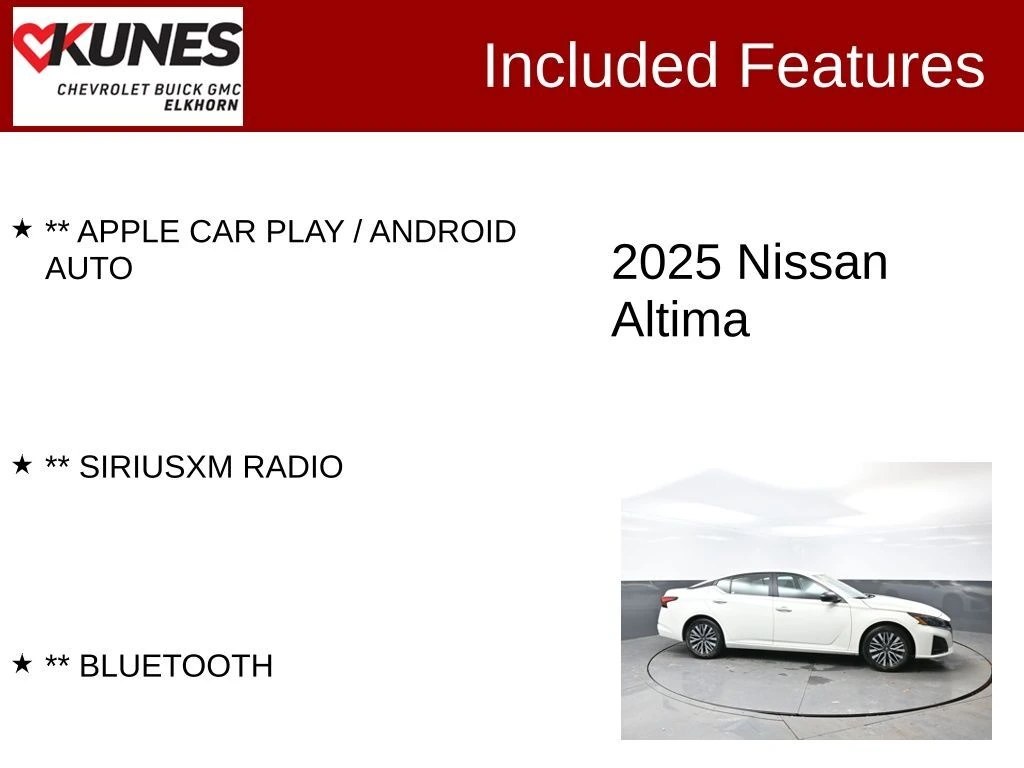 KUNES
CHEVROLET BUICK GMC
ELKHORN

Included Features

★ ** APPLE CAR PLAY / ANDROID AUTO

★ ** SIRIUSXM RADIO

★ ** BLUETOOTH

2025 Nissan Altima